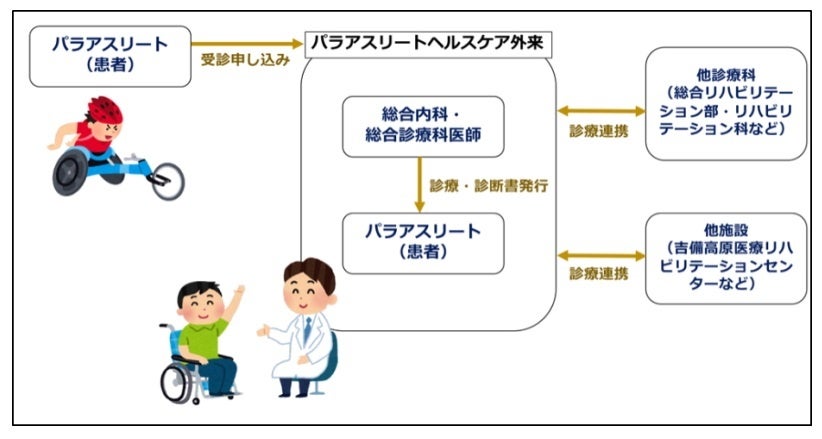 パラアスリート
（患者）

受診申し込み

パラアスリートヘルスケア外来

総合内科・
総合診療科医師

診療・診断書発行

パラアスリート
（患者）

診療連携

他診療科
（総合リハビリテーション部・リハビリテーション科など）

診療連携

他施設
（吉備高原医療リハビリテーションセンターなど）